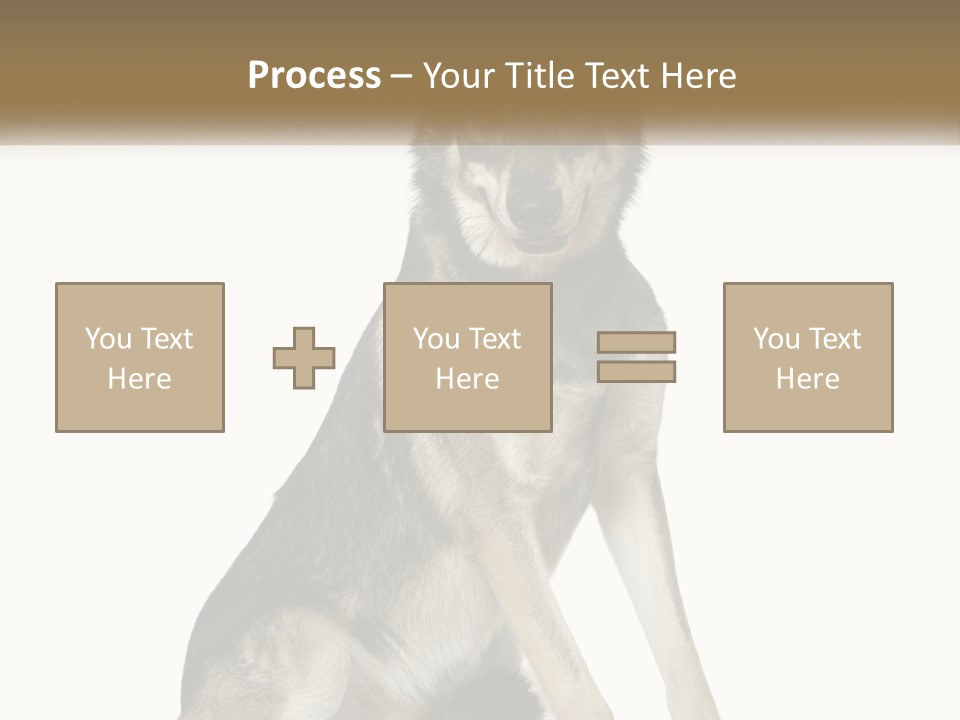 Process – Your Title Text Here

You Text Here

You Text Here

You Text Here